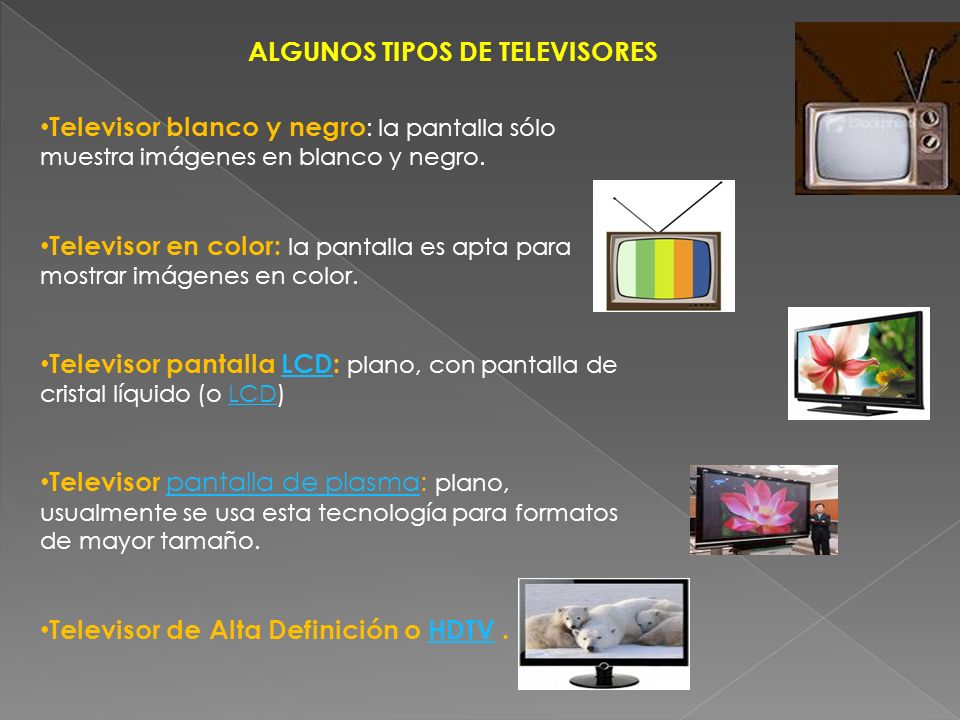 ALGUNOS TIPOS DE TELEVISORES

•Televisor blanco y negro: la pantalla sólo muestra imágenes en blanco y negro.

•Televisor en color: la pantalla es apta para mostrar imágenes en color.

•Televisor pantalla LCD: plano, con pantalla de cristal líquido (o LCD)

•Televisor pantalla de plasma: plano, usualmente se usa esta tecnología para formatos de mayor tamaño.

•Televisor de Alta Definición o HDTV .